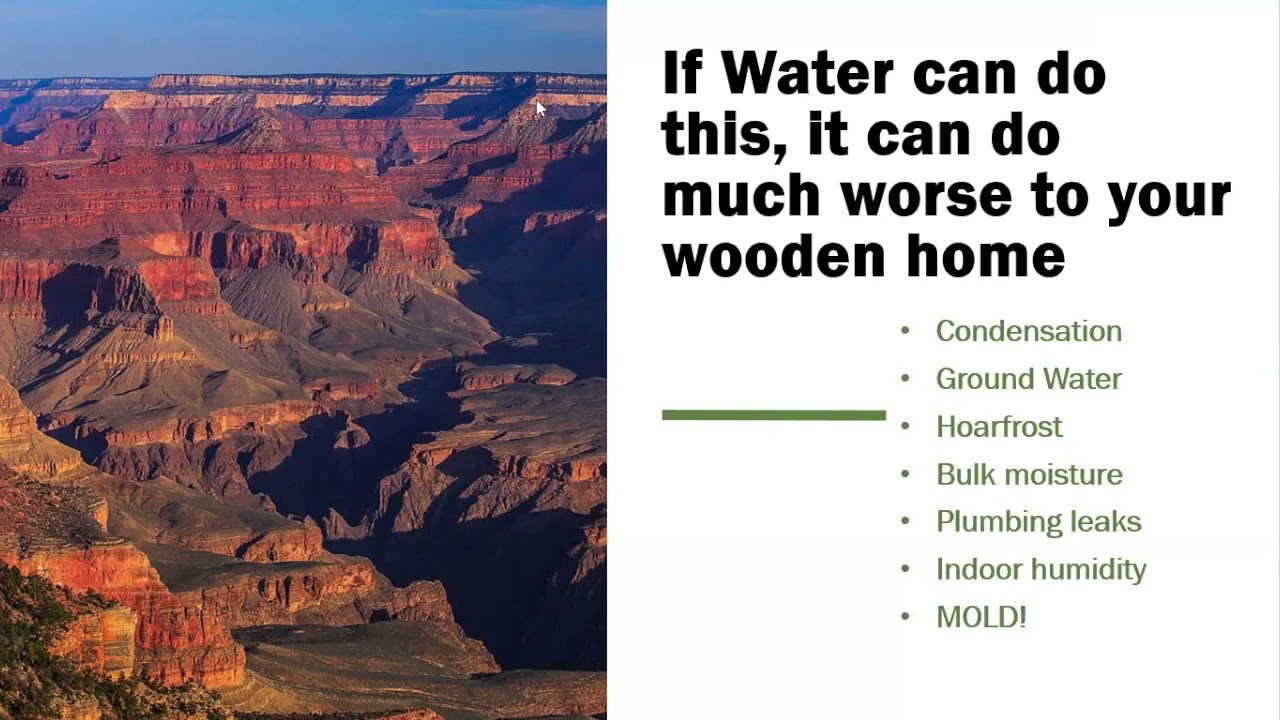 If Water can do this, it can do much worse to your wooden home

• Condensation
• Ground Water
• Hoarfrost
• Bulk moisture
• Plumbing leaks
• Indoor humidity
• MOLD!